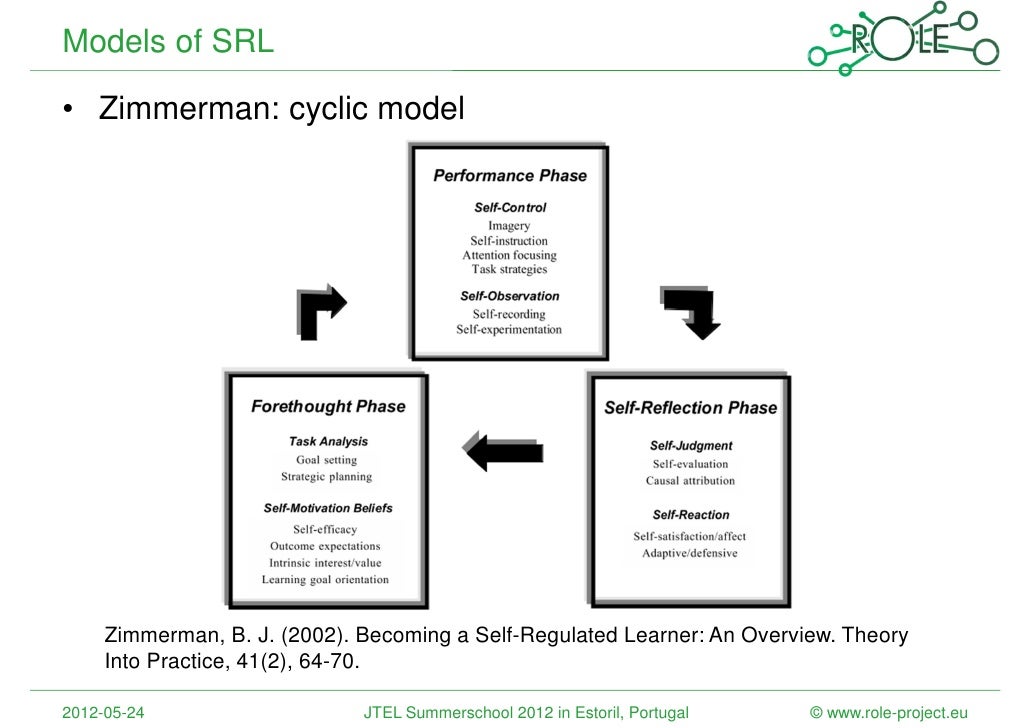 Models of SRL

ROLE

• Zimmerman: cyclic model

Performance Phase

Self-Control
Imagery
Self-instruction
Attention focusing
Task strategies

Self-Observation
Self-recording
Self-experimentation

Forethought Phase

Task Analysis
Goal setting
Strategic planning

Self-Motivation Beliefs
Self-efficacy
Outcome expectations
Intrinsic interest/value
Learning goal orientation

Self-Reflection Phase

Self-Judgment
Self-evaluation
Causal attribution

Self-Reaction
Self-satisfaction/affect
Adaptive/defensive

Zimmerman, B. J. (2002). Becoming a Self-Regulated Learner: An Overview. Theory Into Practice, 41(2), 64-70.

2012-05-24 JTEL Summerschool 2012 in Estoril, Portugal © www.role-project.eu